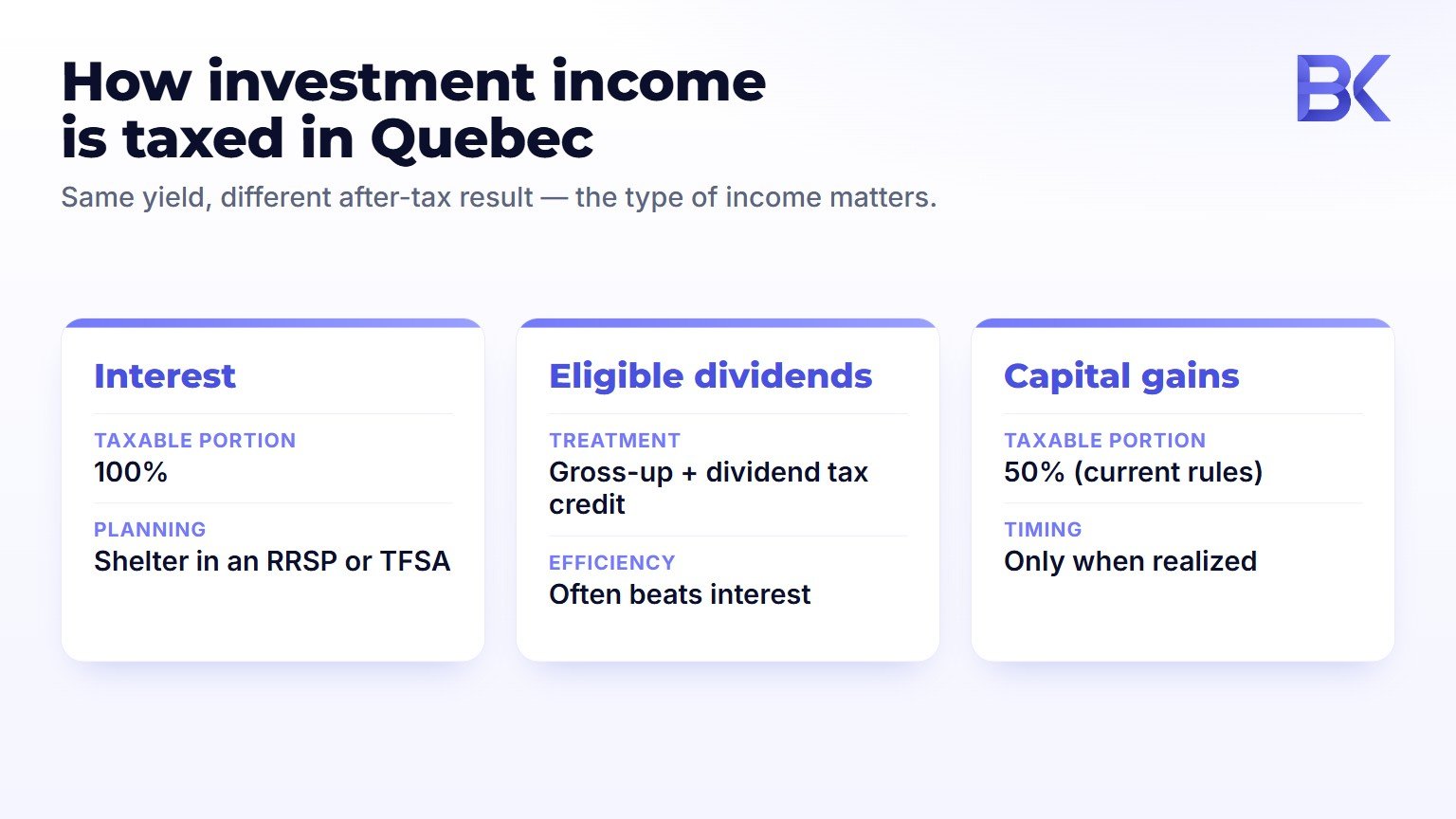 How investment income is taxed in Quebec

BK

Same yield, different after-tax result — the type of income matters.

Interest

TAXABLE PORTION
100%

PLANNING
Shelter in an RRSP or TFSA

Eligible dividends

TREATMENT
Gross-up + dividend tax credit

EFFICIENCY
Often beats interest

Capital gains

TAXABLE PORTION
50% (current rules)

TIMING
Only when realized